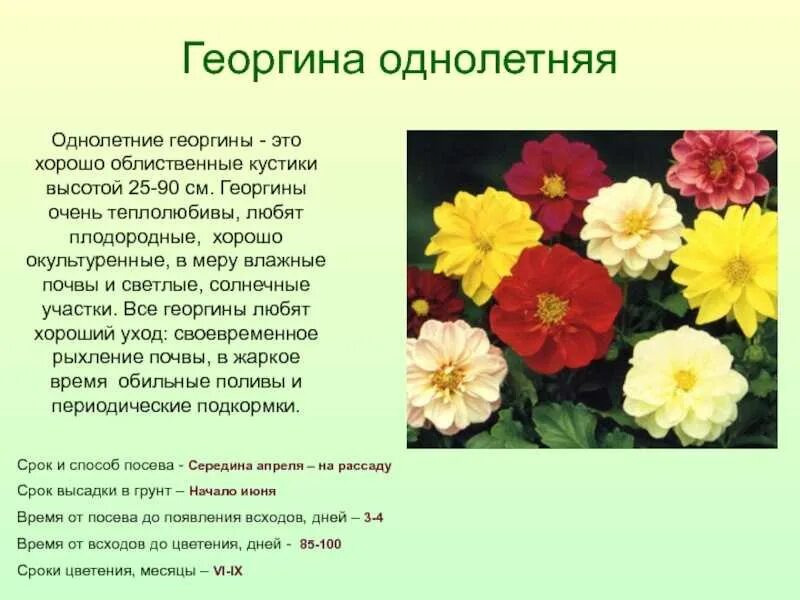 Георгина однолетняя

Однолетние георгины - это хорошо облиственные кустики высотой 25-90 см. Георгины очень теплолюбивы, любят плодородные, хорошо окультуренные, в меру влажные почвы и светлые, солнечные участки. Все георгины любят хороший уход: своевременное рыхление почвы, в жаркое время обильные поливы и периодические подкормки.

Срок и способ посева - Середина апреля – на рассаду

Срок высадки в грунт – Начало июня

Время от посева до появления всходов, дней – 3-4

Время от всходов до цветения, дней - 85-100

Сроки цветения, месяцы – VI-IX